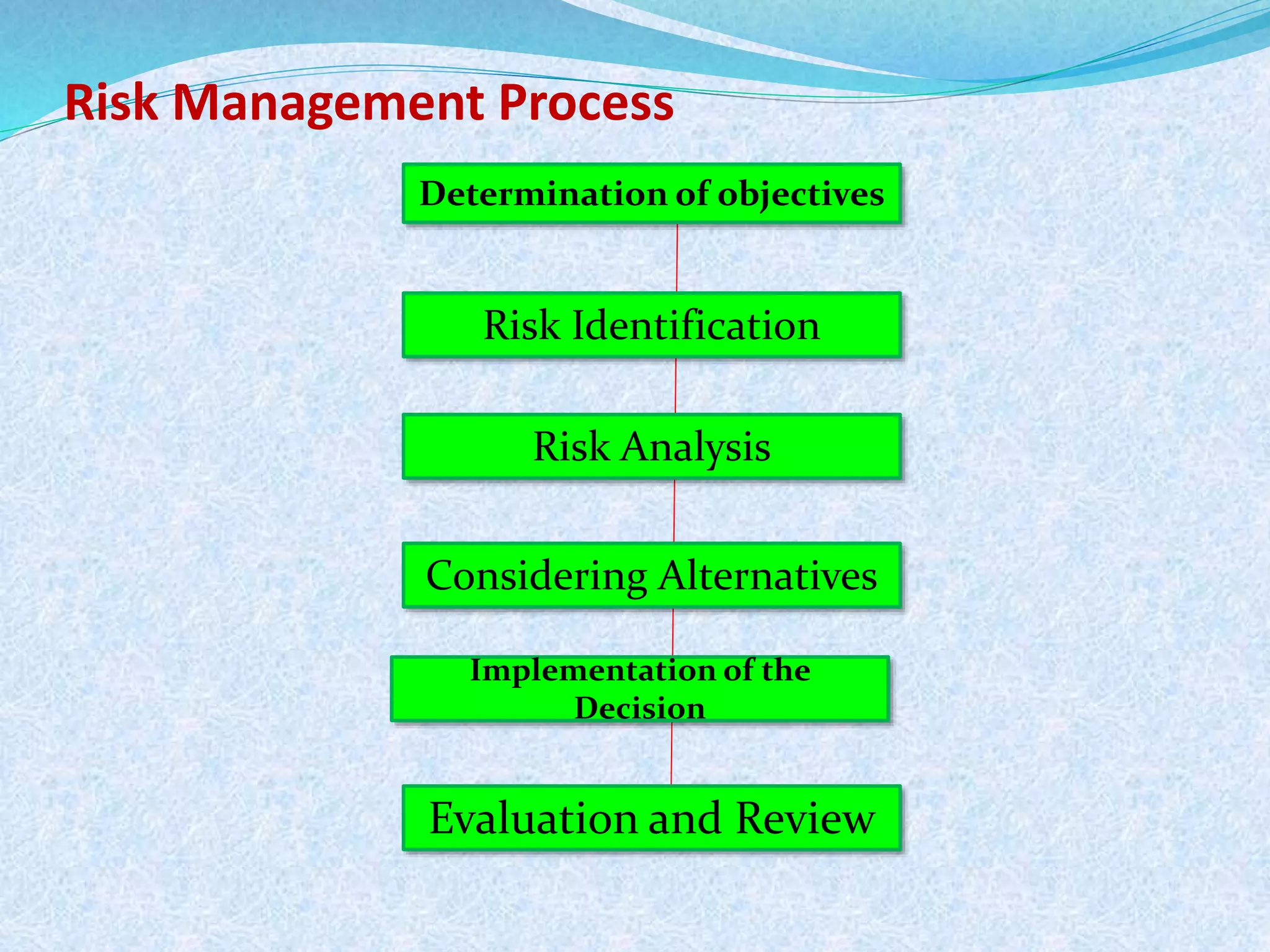 Risk Management Process

Determination of objectives

Risk Identification

Risk Analysis

Considering Alternatives

Implementation of the Decision

Evaluation and Review